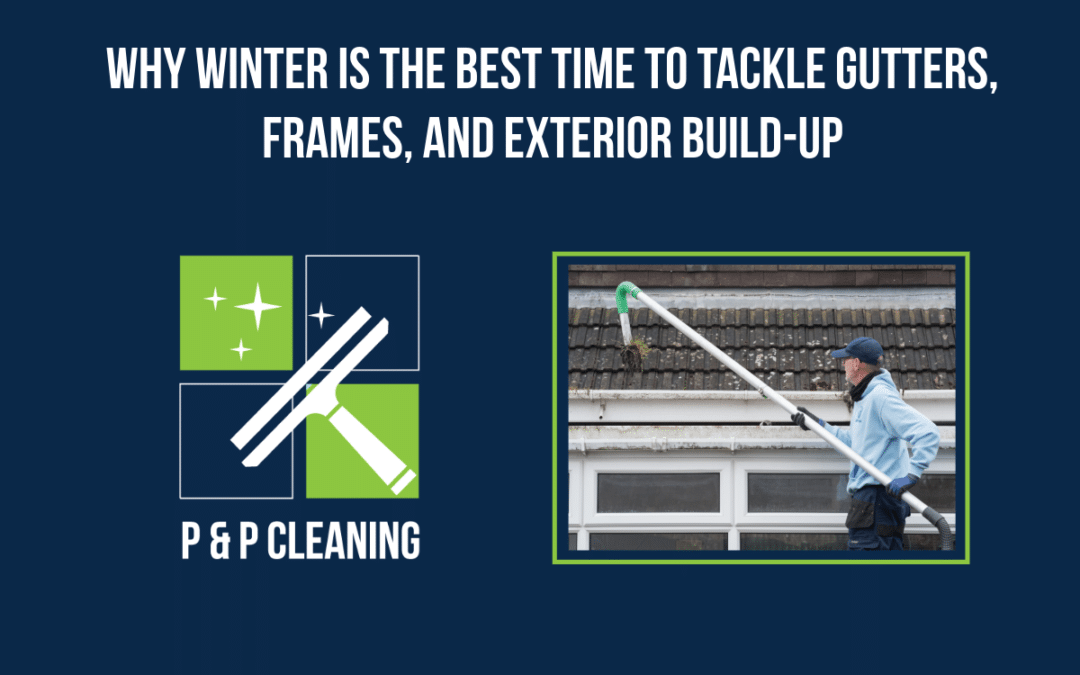 WHY WINTER IS THE BEST TIME TO TACKLE GUTTERS, FRAMES, AND EXTERIOR BUILD-UP

P & P CLEANING